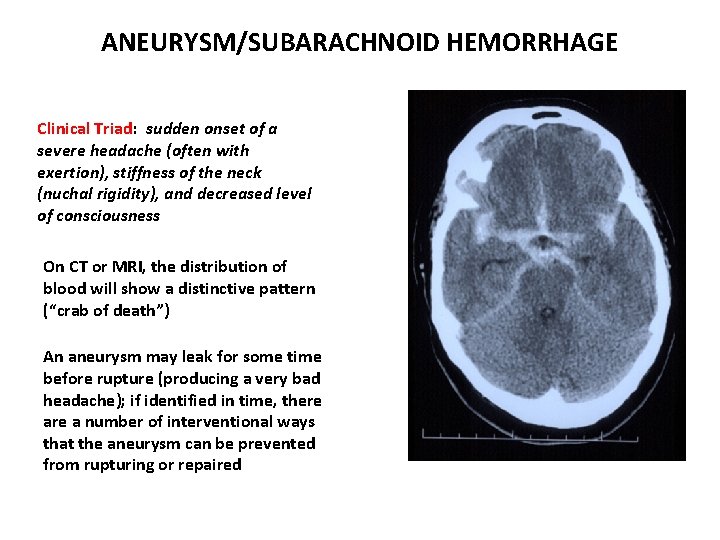 ANEURYSM/SUBARACHNOID HEMORRHAGE

Clinical Triad: sudden onset of a severe headache (often with exertion), stiffness of the neck (nuchal rigidity), and decreased level of consciousness

On CT or MRI, the distribution of blood will show a distinctive pattern ("crab of death")

An aneurysm may leak for some time before rupture (producing a very bad headache); if identified in time, there are a number of interventional ways that the aneurysm can be prevented from rupturing or repaired